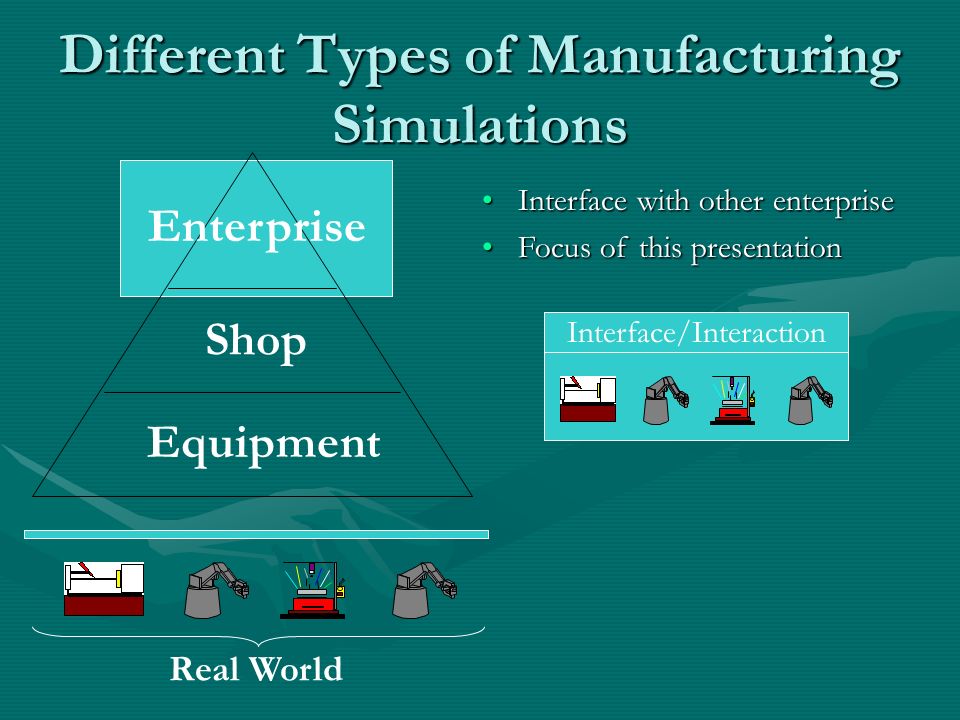 Different Types of Manufacturing Simulations

Enterprise

Shop

Equipment

Real World

• Interface with other enterprise
• Focus of this presentation

Interface/Interaction